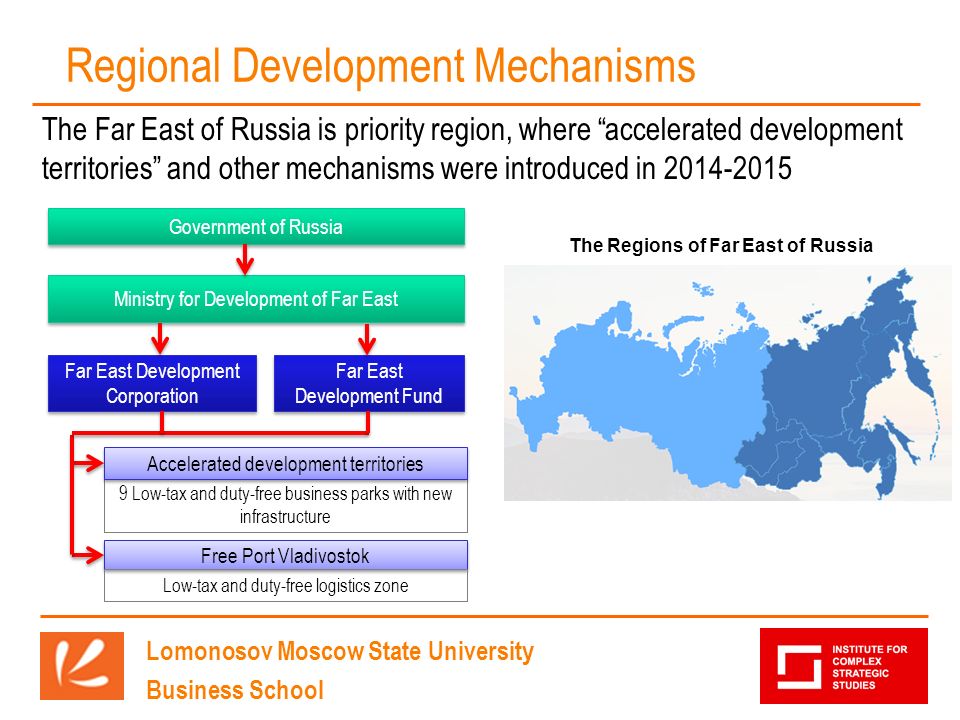 Regional Development Mechanisms

The Far East of Russia is priority region, where “accelerated development territories” and other mechanisms were introduced in 2014-2015

Government of Russia

Ministry for Development of Far East

Far East Development Corporation

Far East Development Fund

Accelerated development territories

9 Low-tax and duty-free business parks with new infrastructure

Free Port Vladivostok

Low-tax and duty-free logistics zone

The Regions of Far East of Russia

Lomonosov Moscow State University
Business School

INSTITUTE FOR COMPLEX STRATEGIC STUDIES